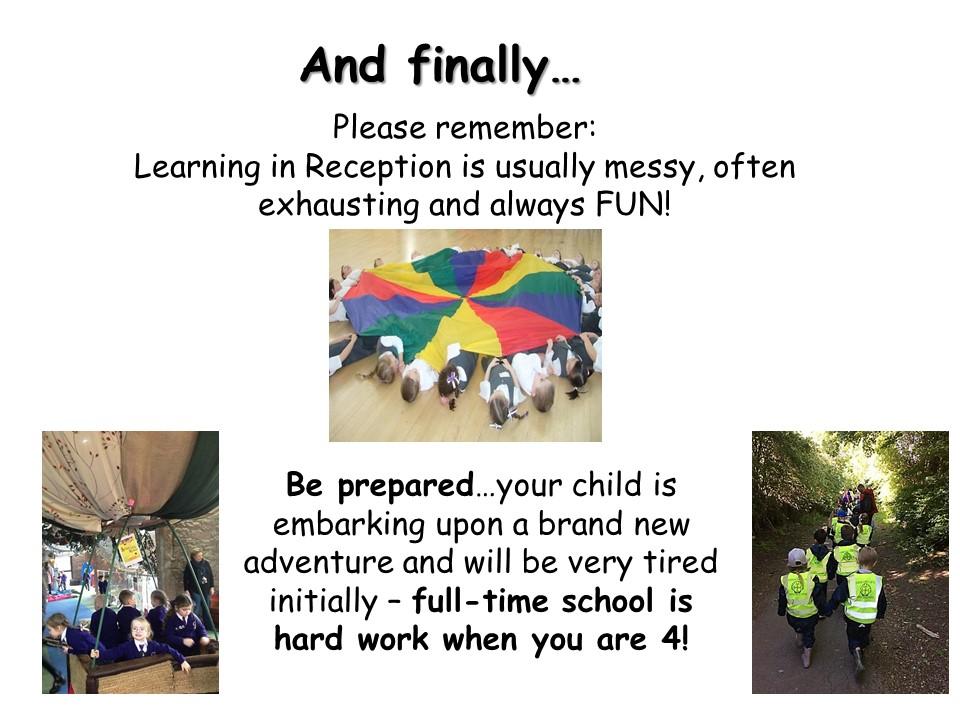 And finally…

Please remember:
Learning in Reception is usually messy, often exhausting and always FUN!

Be prepared…your child is embarking upon a brand new adventure and will be very tired initially – full-time school is hard work when you are 4!